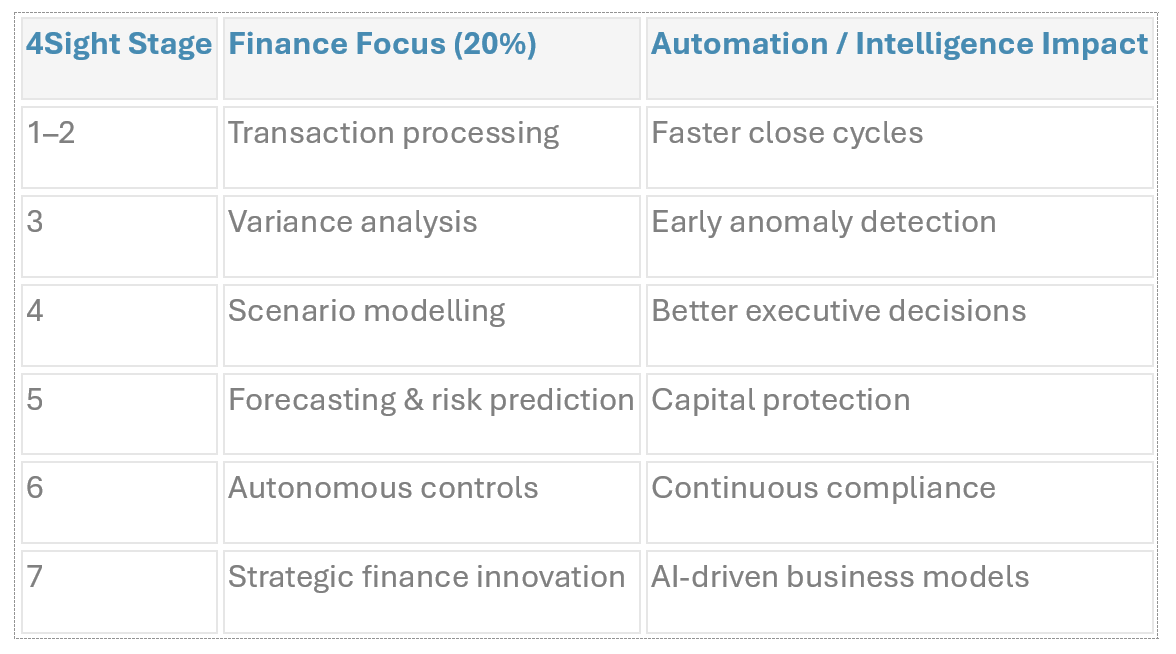 | 4Sight Stage | Finance Focus (20%) | Automation / Intelligence Impact |
|---|---|---|
| 1–2 | Transaction processing | Faster close cycles |
| 3 | Variance analysis | Early anomaly detection |
| 4 | Scenario modelling | Better executive decisions |
| 5 | Forecasting & risk prediction | Capital protection |
| 6 | Autonomous controls | Continuous compliance |
| 7 | Strategic finance innovation | AI-driven business models |